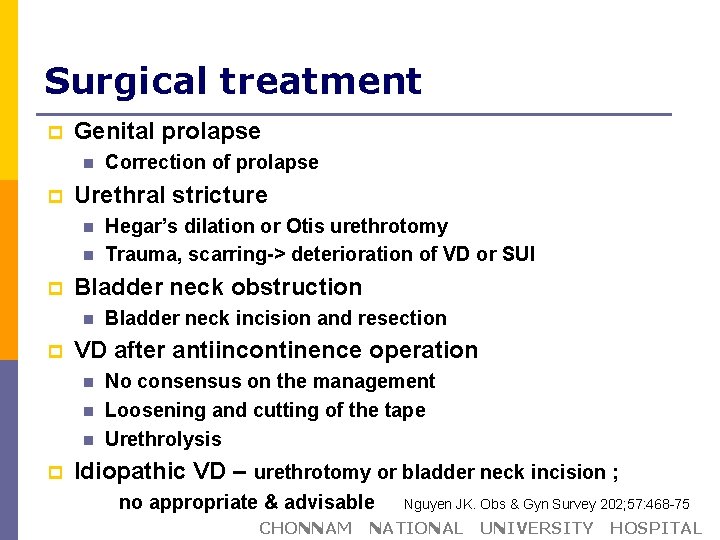 Surgical treatment

Genital prolapse

Correction of prolapse

Urethral stricture

Hegar's dilation or Otis urethrotomy

Trauma, scarring-> deterioration of VD or SUI

Bladder neck obstruction

Bladder neck incision and resection

VD after antiincontinence operation

No consensus on the management

Loosening and cutting of the tape

Urethrolysis

Idiopathic VD – urethrotomy or bladder neck incision ; no appropriate & advisable

Nguyen JK. Obs & Gyn Survey 202;57:468-75

CHONNAM NATIONAL UNIVERSITY HOSPITAL